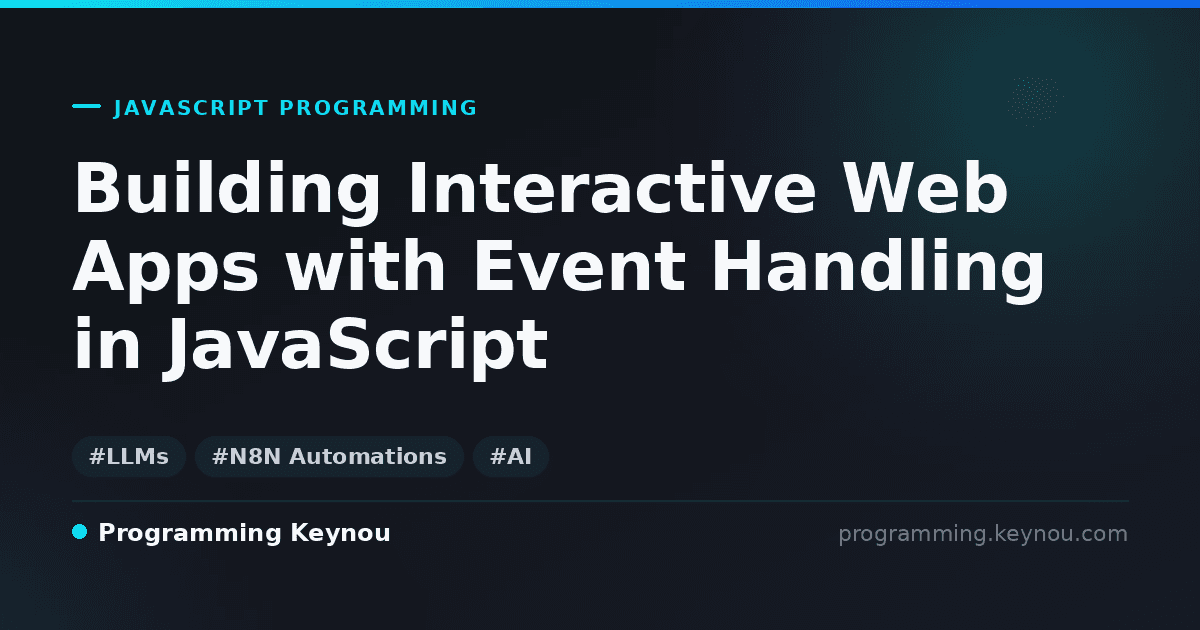 JAVASCRIPT PROGRAMMING

Building Interactive Web Apps with Event Handling in JavaScript

#LLMs #N8N Automations #AI

Programming Keynou

programming.keynou.com